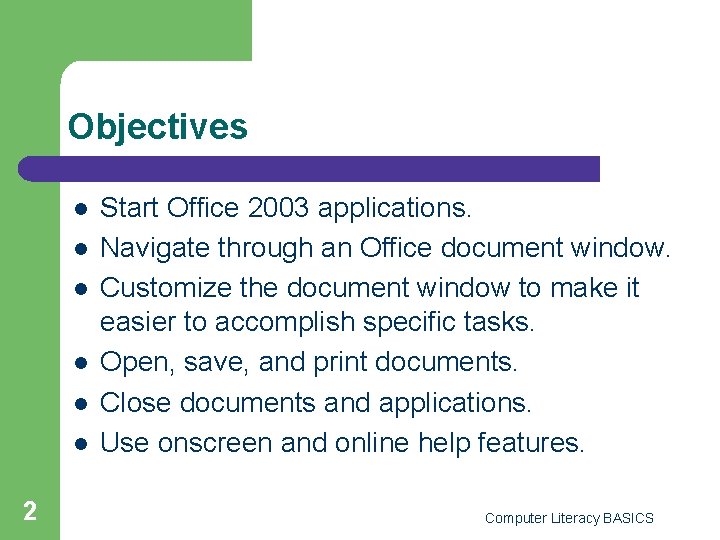 Objectives

- Start Office 2003 applications.
- Navigate through an Office document window.
- Customize the document window to make it easier to accomplish specific tasks.
- Open, save, and print documents.
- Close documents and applications.
- Use onscreen and online help features.

2

Computer Literacy BASICS